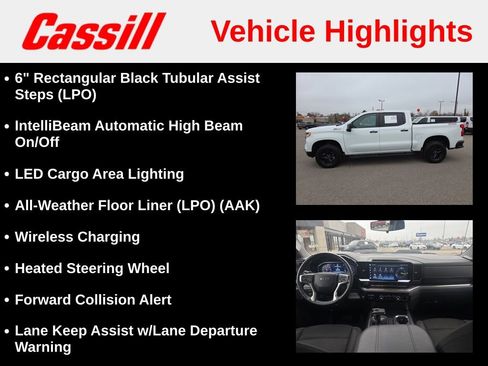 Cassill Vehicle Highlights

• 6" Rectangular Black Tubular Assist Steps (LPO)

• IntelliBeam Automatic High Beam On/Off

• LED Cargo Area Lighting

• All-Weather Floor Liner (LPO) (AAK)

• Wireless Charging

• Heated Steering Wheel

• Forward Collision Alert

• Lane Keep Assist w/Lane Departure Warning